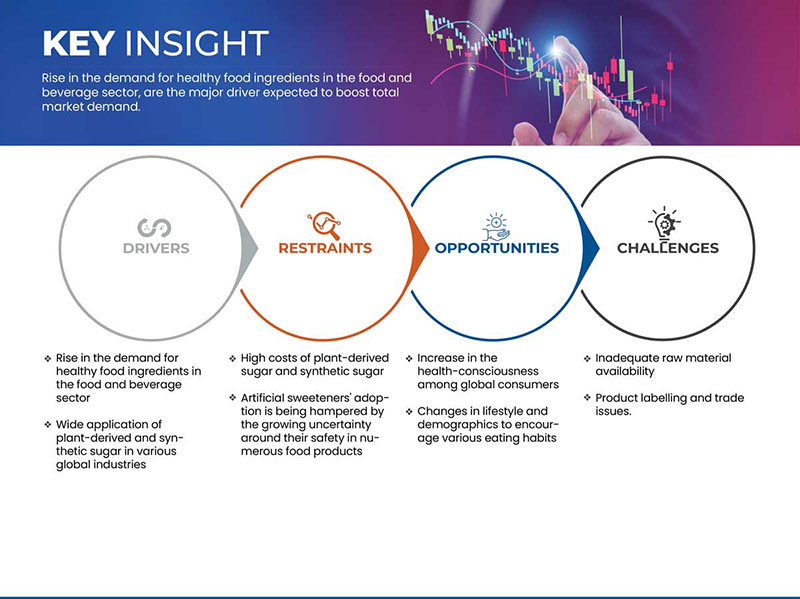 KEY INSIGHT

Rise in the demand for healthy food ingredients in the food and beverage sector, are the major driver expected to boost total market demand.

DRIVERS

RESTRAINTS

OPPORTUNITIES

CHALLENGES

❖ Rise in the demand for healthy food ingredients in the food and beverage sector

❖ Wide application of plant-derived and synthetic sugar in various global industries

❖ High costs of plant-derived sugar and synthetic sugar

❖ Artificial sweeteners' adoption is being hampered by the growing uncertainty around their safety in numerous food products

❖ Increase in the health-consciousness among global consumers

❖ Changes in lifestyle and demographics to encourage various eating habits

❖ Inadequate raw material availability

❖ Product labelling and trade issues.